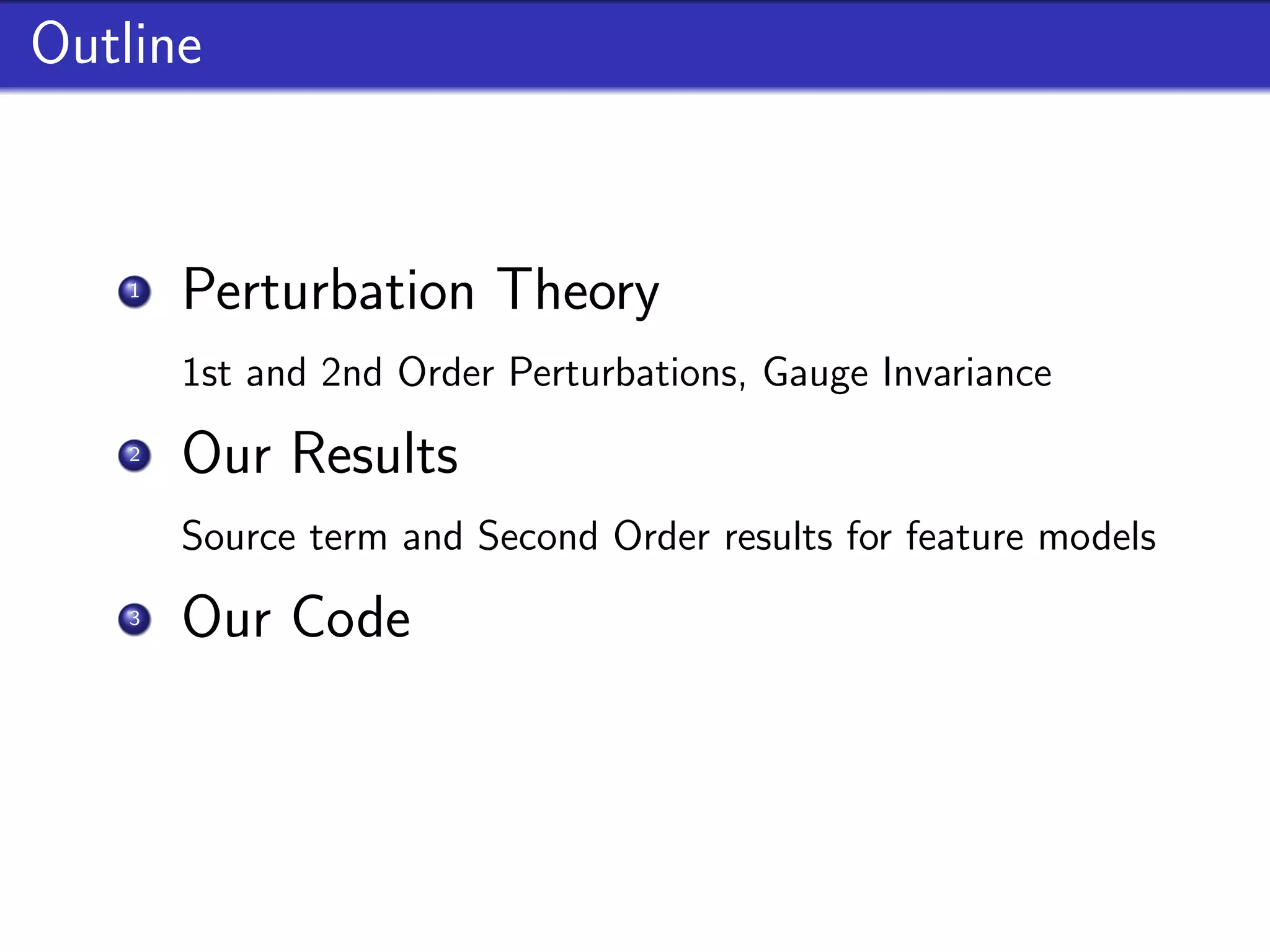 Outline

1 Perturbation Theory

1st and 2nd Order Perturbations, Gauge Invariance

2 Our Results

Source term and Second Order results for feature models

3 Our Code